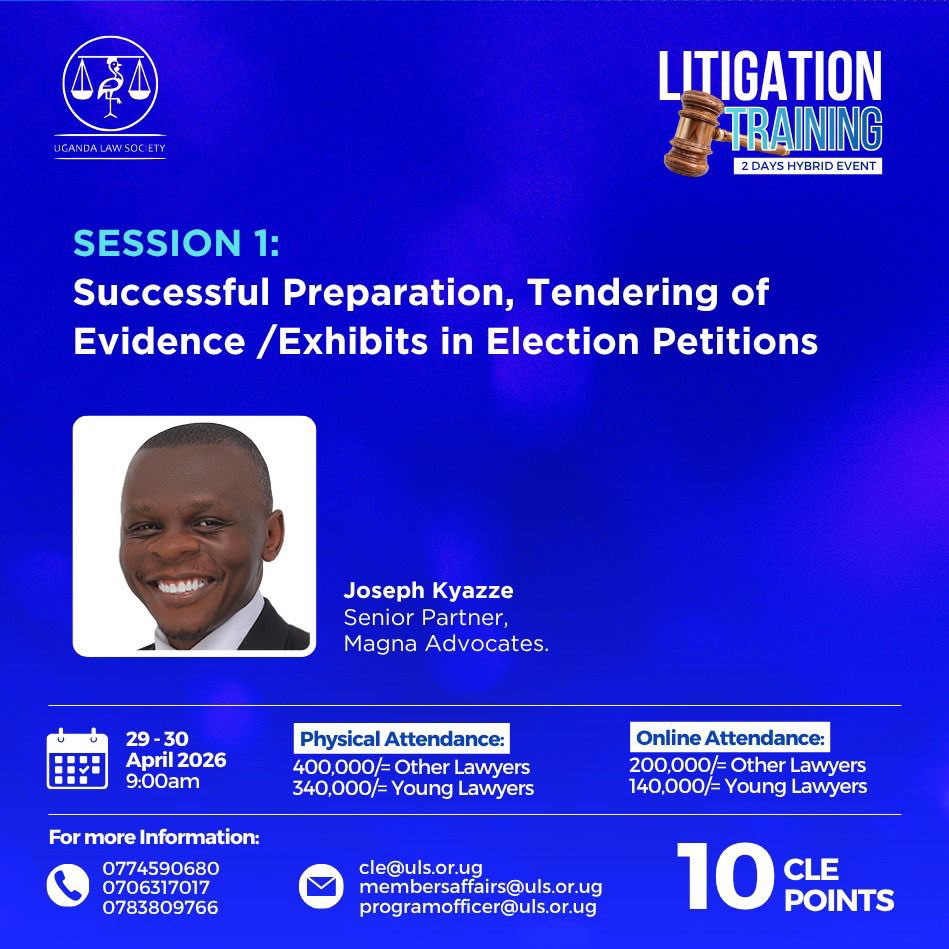 UGANDA LAW SOCIETY

LITIGATION TRAINING
2 DAYS HYBRID EVENT

SESSION 1:
Successful Preparation, Tendering of Evidence /Exhibits in Election Petitions

Joseph Kyazze
Senior Partner,
Magna Advocates.

29 - 30
April 2026
9:00am

Physical Attendance:
400,000/= Other Lawyers
340,000/= Young Lawyers

Online Attendance:
200,000/= Other Lawyers
140,000/= Young Lawyers

For more Information:
0774590680
0706317017
0783809766

cle@uls.or.ug
membersaffairs@uls.or.ug
programofficer@uls.or.ug

10 CLE POINTS